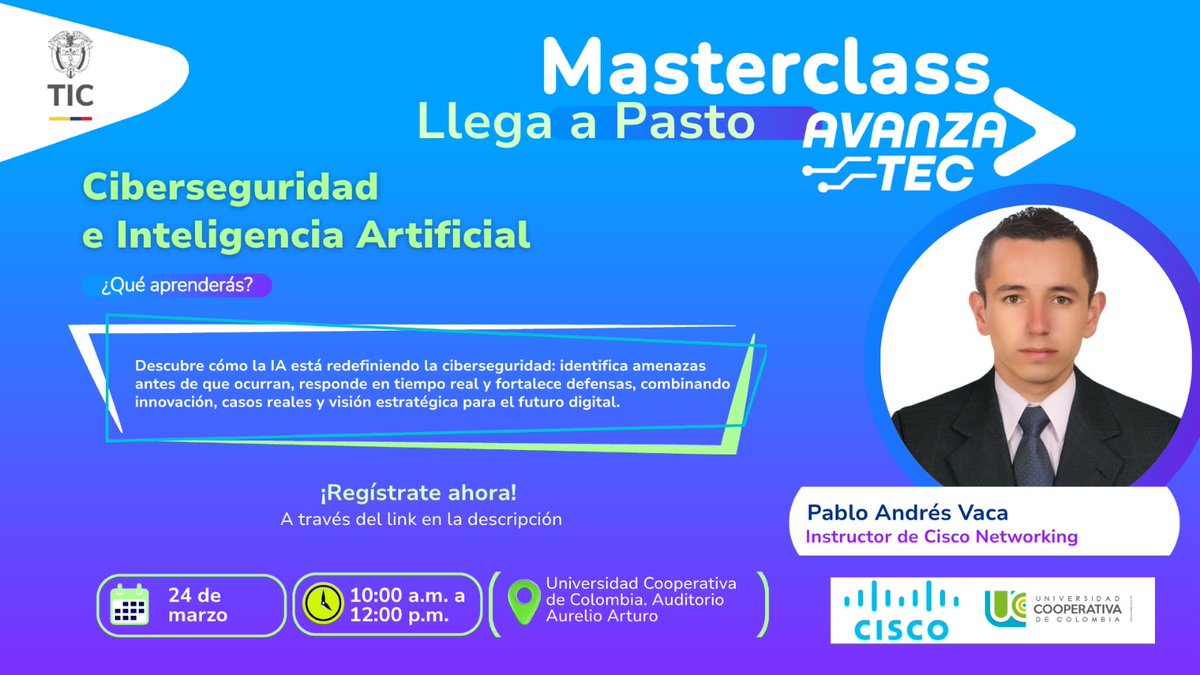 TIC

Masterclass
Llega a Pasto
AVANZA TEC

Ciberseguridad e Inteligencia Artificial

¿Qué aprenderás?

Descubre cómo la IA está redefiniendo la ciberseguridad: identifica amenazas antes de que ocurran, responde en tiempo real y fortalece defensas, combinando innovación, casos reales y visión estratégica para el futuro digital.

¡Regístrate ahora!
A través del link en la descripción

Pablo Andrés Vaca
Instructor de Cisco Networking

24 de marzo

10:00 a.m. a 12:00 p.m.

Universidad Cooperativa de Colombia. Auditorio Aurelio Arturo

CISCO

UNIVERSIDAD COOPERATIVA DE COLOMBIA